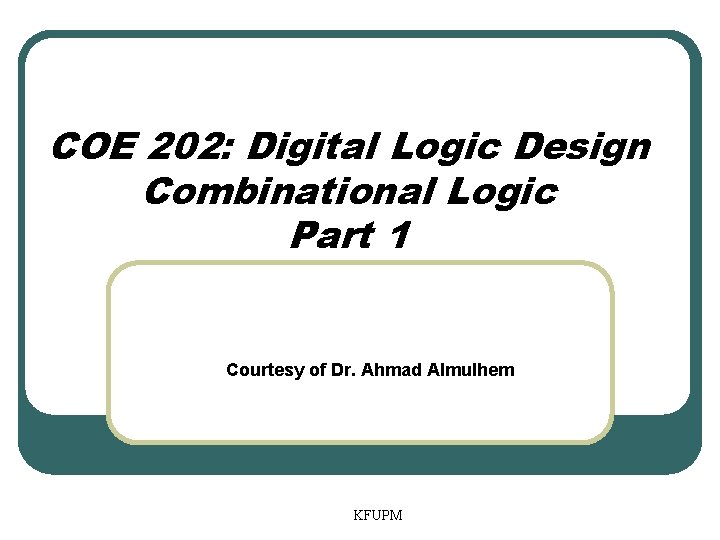 COE 202: Digital Logic Design
Combinational Logic
Part 1

Courtesy of Dr. Ahmad Almulhem

KFUPM